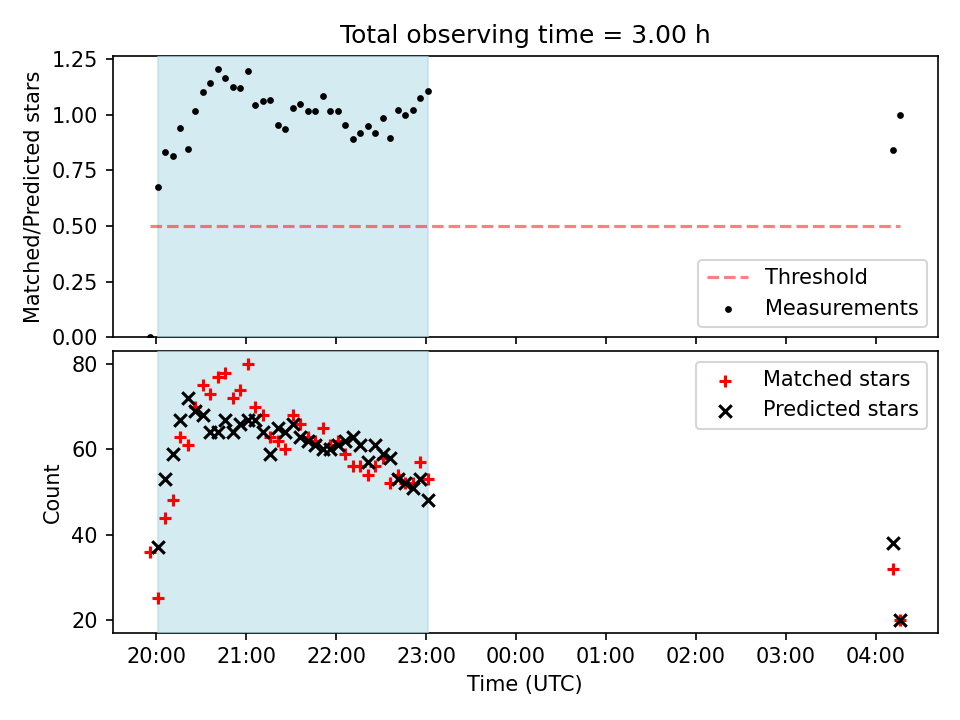 Total observing time = 3.00 h

Matched/Predicted stars

1.25
1.00
0.75
0.50
0.25
0.00

Threshold
Measurements

Count

80
60
40
20

Matched stars
Predicted stars

20:00
21:00
22:00
23:00
00:00
01:00
02:00
03:00
04:00

Time (UTC)